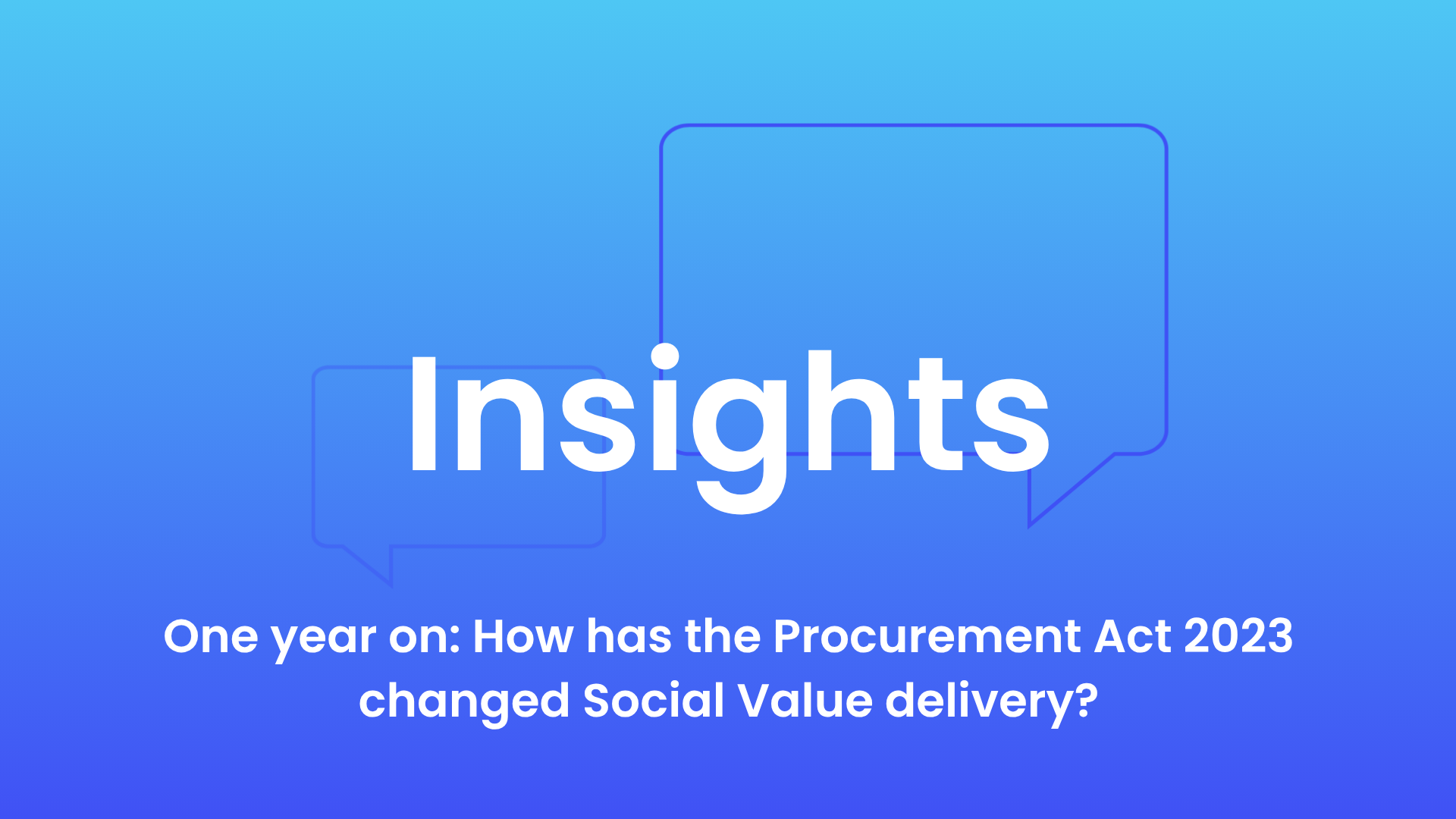 Insights

One year on: How has the Procurement Act 2023 changed Social Value delivery?